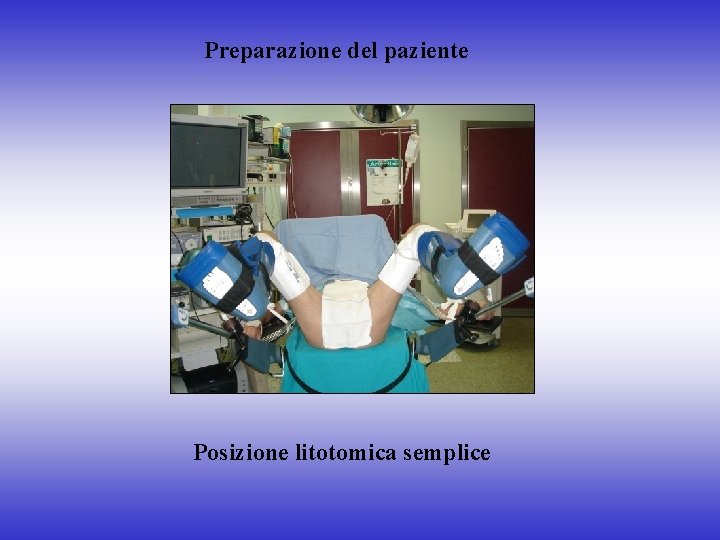 Preparazione del paziente

Posizione litotomica semplice